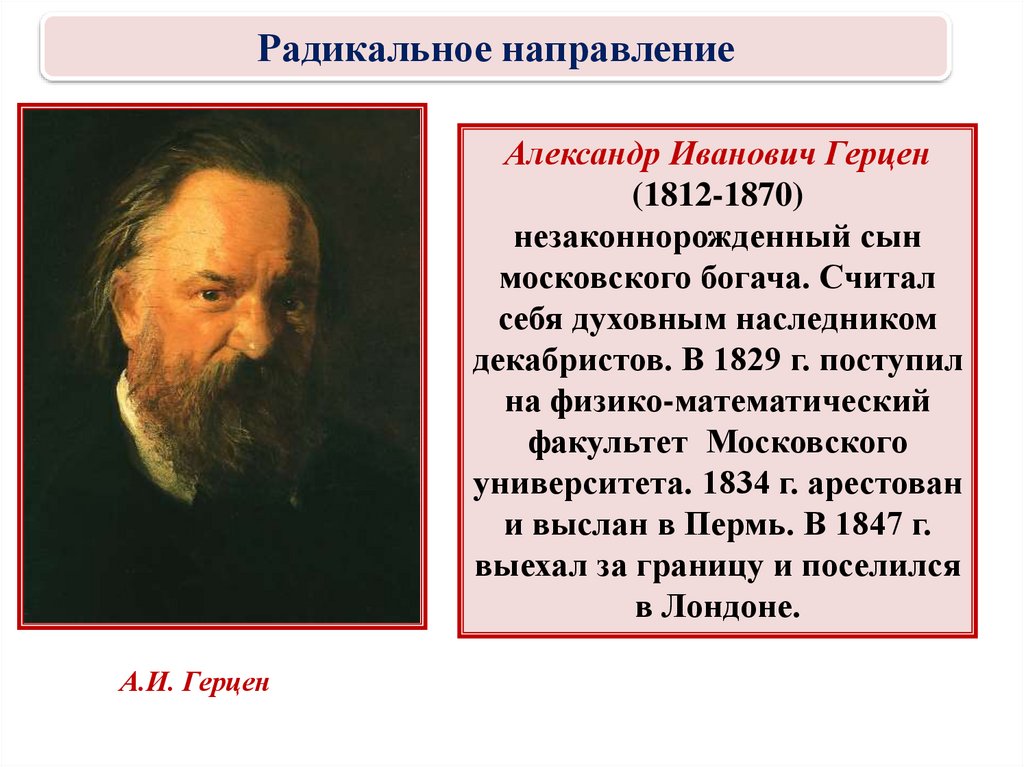 Радикальное направление

Александр Иванович Герцен (1812-1870) незаконнорожденный сын московского богача. Считал себя духовным наследником декабристов. В 1829 г. поступил на физико-математический факультет Московского университета. 1834 г. арестован и выслан в Пермь. В 1847 г. выехал за границу и поселился в Лондоне.

А.И. Герцен